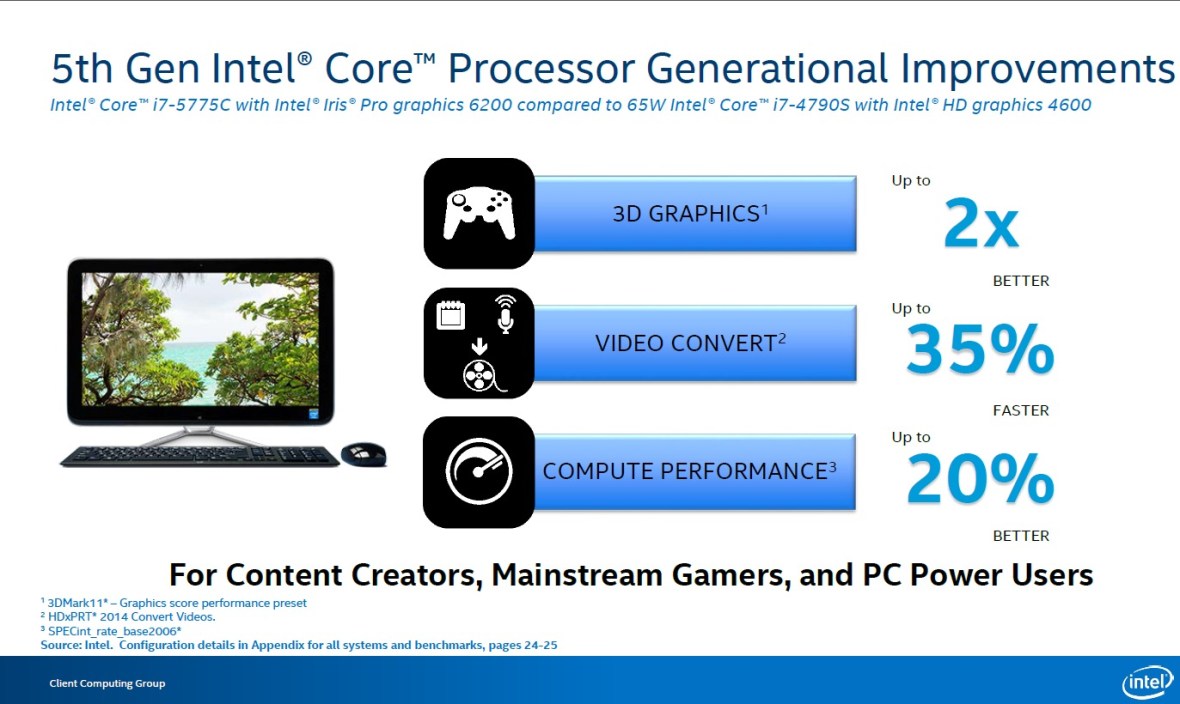 5th Gen Intel® Core™ Processor Generational Improvements

Intel® Core™ i7-5775C with Intel® Iris® Pro graphics 6200 compared to 65W Intel® Core™ i7-4790S with Intel® HD graphics 4600

3D GRAPHICS$^1$

Up to
2x
BETTER

VIDEO CONVERT$^2$

Up to
35%
FASTER

COMPUTE PERFORMANCE$^3$

Up to
20%
BETTER

For Content Creators, Mainstream Gamers, and PC Power Users

$^1$ 3DMark11* – Graphics score performance preset
$^2$ HDxPRT* 2014 Convert Videos.
$^3$ SPECint_rate_base2006*
Source: Intel. Configuration details in Appendix for all systems and benchmarks, pages 24-25

Client Computing Group

intel